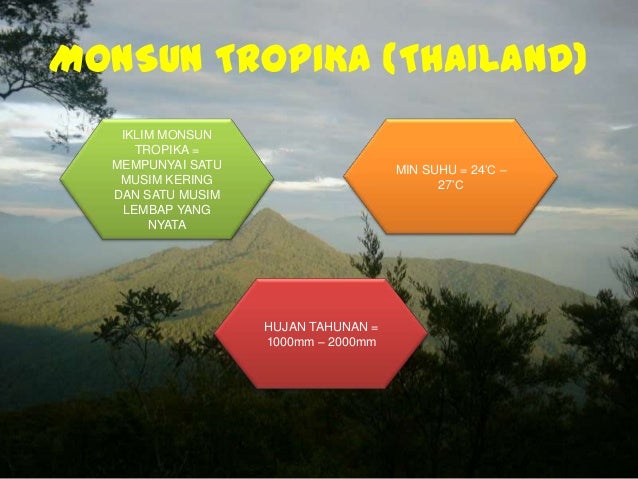 MONSUN TROPIKA (THAILAND)

IKLIM MONSUN TROPIKA = MEMPUNYAI SATU MUSIM KERING DAN SATU MUSIM LEMBAP YANG NYATA

MIN SUHU = 24'C – 27'C

HUJAN TAHUNAN = 1000mm – 2000mm